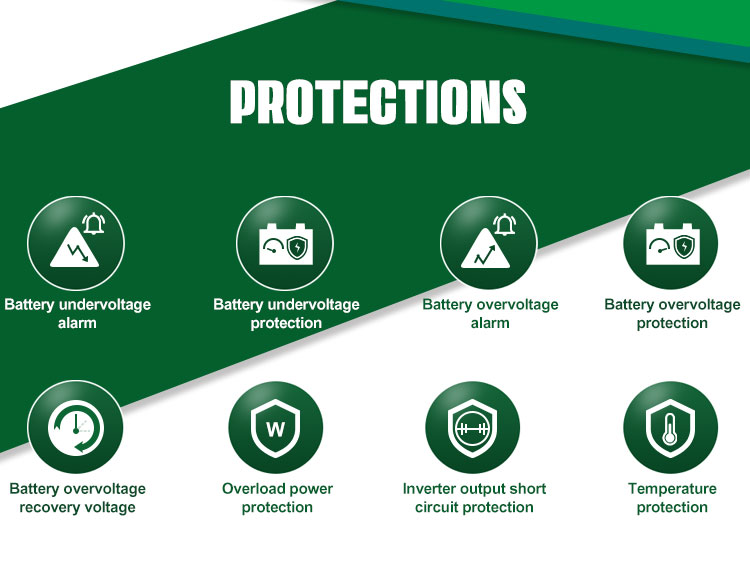 PROTECTIONS

Battery undervoltage alarm

Battery undervoltage protection

Battery overvoltage alarm

Battery overvoltage protection

Battery overvoltage recovery voltage

W

Overload power protection

Inverter output short circuit protection

Temperature protection